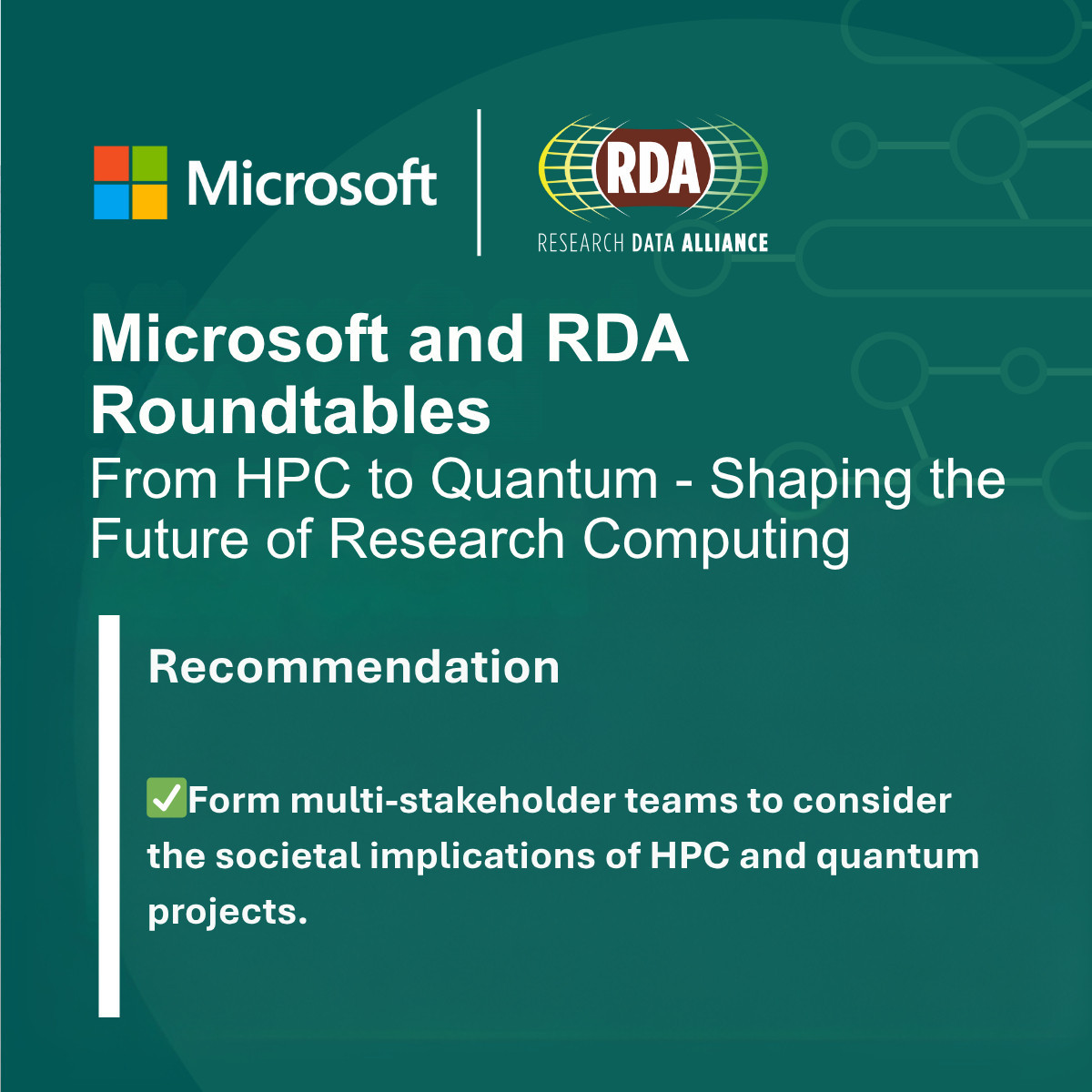 Microsoft

RDA
RESEARCH DATA ALLIANCE

Microsoft and RDA Roundtables
From HPC to Quantum - Shaping the Future of Research Computing

Recommendation

✅Form multi-stakeholder teams to consider the societal implications of HPC and quantum projects.